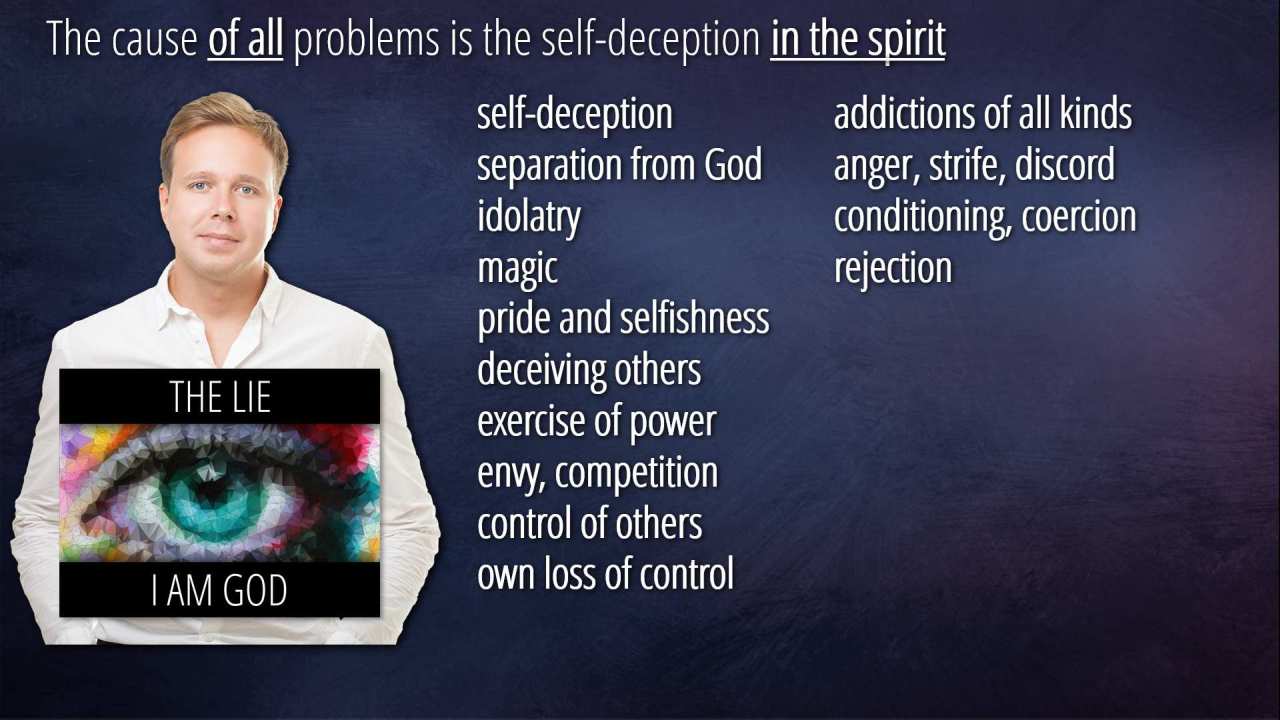 The cause of all problems is the self-deception in the spirit

THE LIE

I AM GOD

self-deception
separation from God
idolatry
magic
pride and selfishness
deceiving others
exercise of power
envy, competition
control of others
own loss of control

addictions of all kinds
anger, strife, discord
conditioning, coercion
rejection